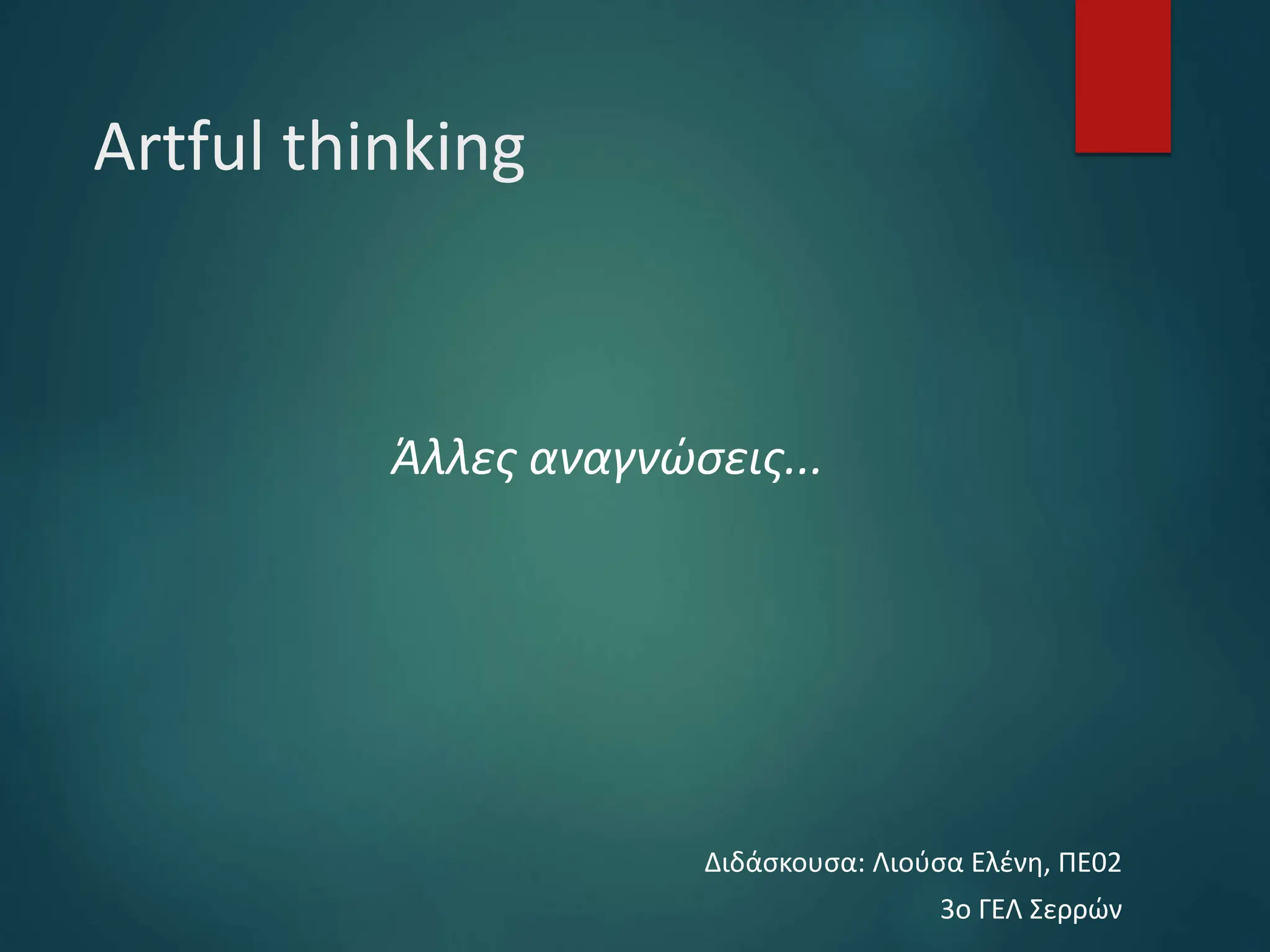 Artful thinking

Άλλες αναγνώσεις...

Διδάσκουσα: Λιούσα Ελένη, ΠΕ02

3ο ΓΕΛ Σερρών